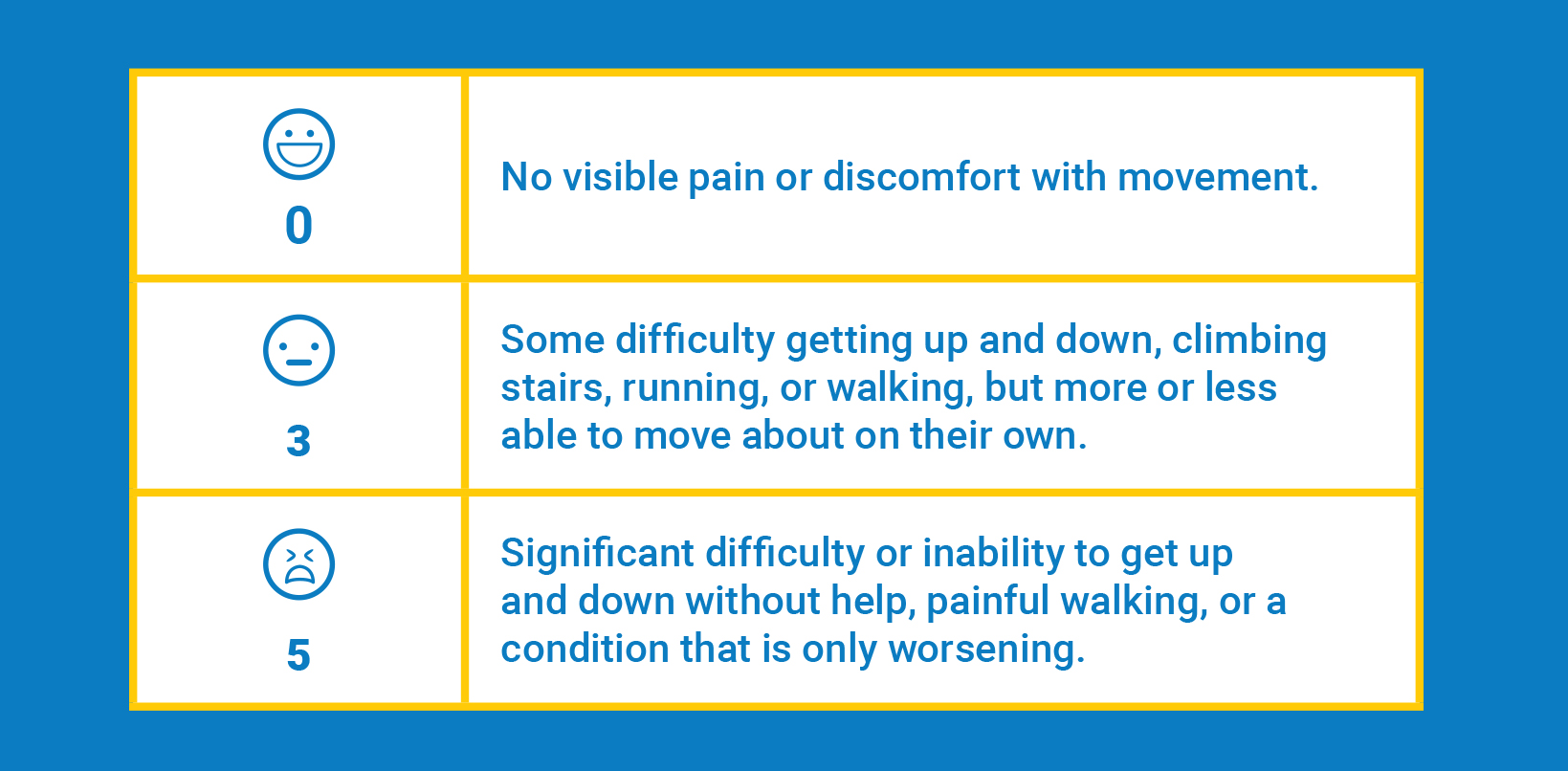 | | |
|---|---|
| 0 | No visible pain or discomfort with movement. |
| 3 | Some difficulty getting up and down, climbing stairs, running, or walking, but more or less able to move about on their own. |
| 5 | Significant difficulty or inability to get up and down without help, painful walking, or a condition that is only worsening. |